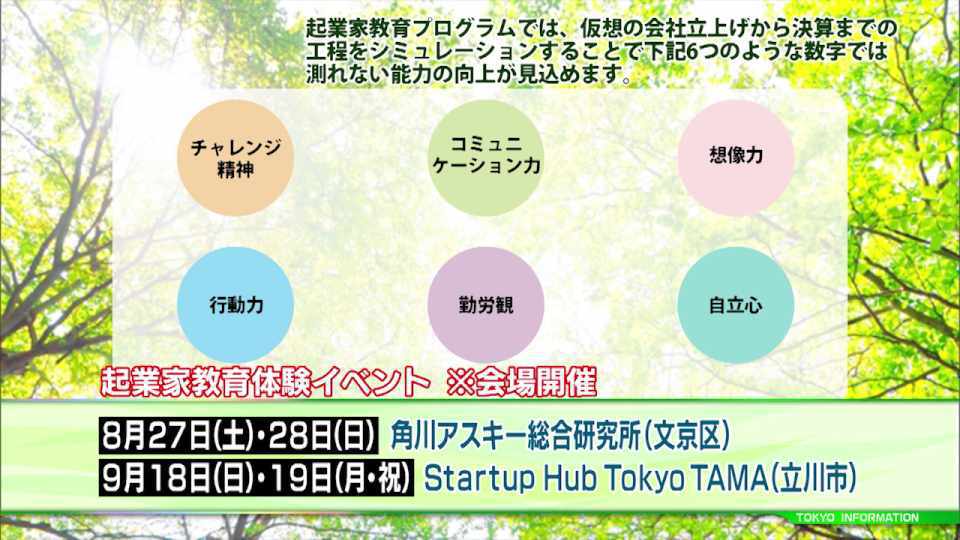 起業家教育プログラムでは、仮想の会社立上げから決算までの工程をシミュレーションすることで下記6つのような数字では測れない能力の向上が見込めます。

チャレンジ精神

コミュニケーション力

想像力

行動力

勤労観

自立心

起業家教育体験イベント ※会場開催

8月27日(土)・28日(日) 角川アスキー総合研究所(文京区)

9月18日(日)・19日(月・祝) Startup Hub Tokyo TAMA(立川市)

TOKYO INFORMATION